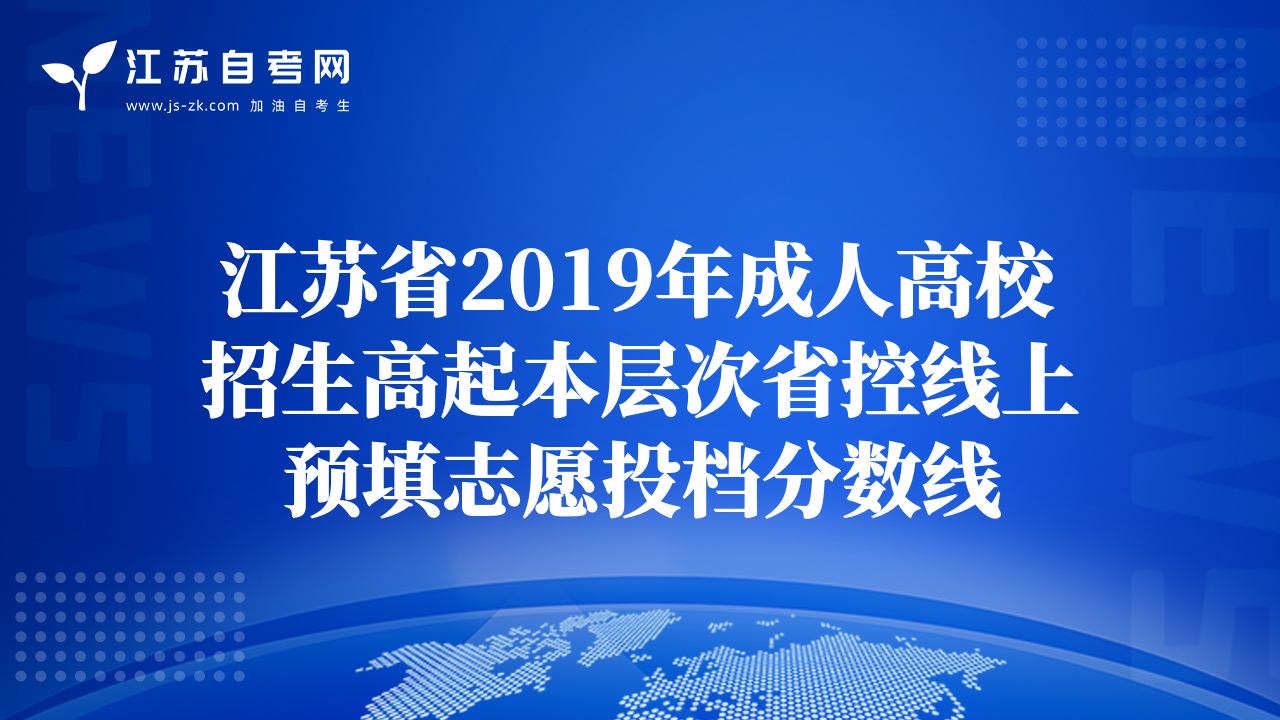 江苏自考网
www.js-zk.com 加油自考生

NEWS

NEWS

江苏省2019年成人高校招生高起本层次省控线上预填志愿投档分数线